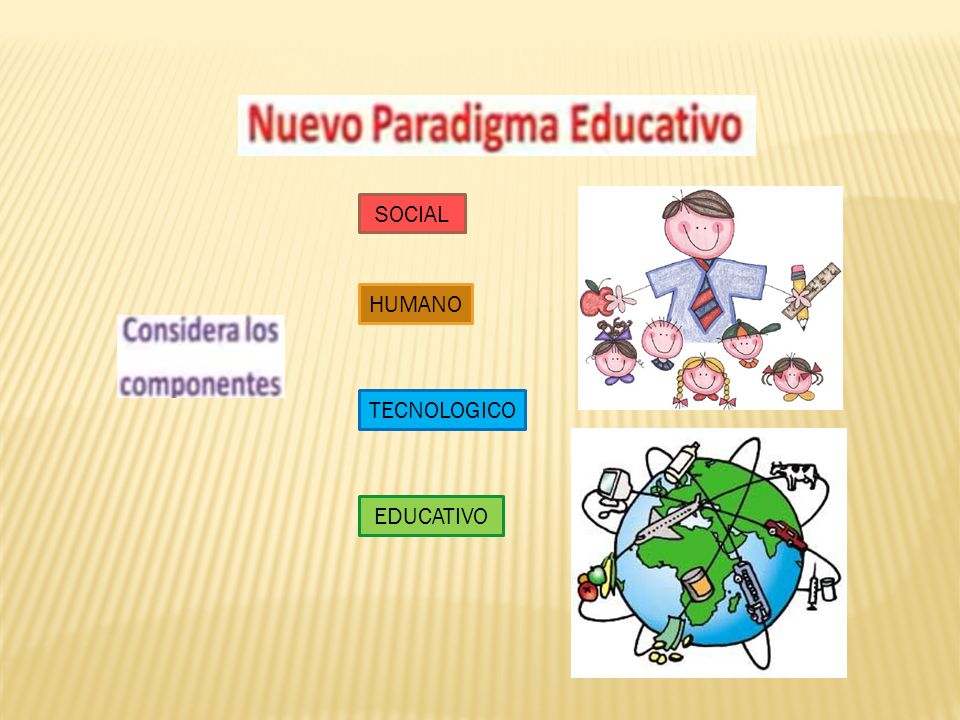 Nuevo Paradigma Educativo

Considera los componentes

SOCIAL

HUMANO

TECNOLOGICO

EDUCATIVO